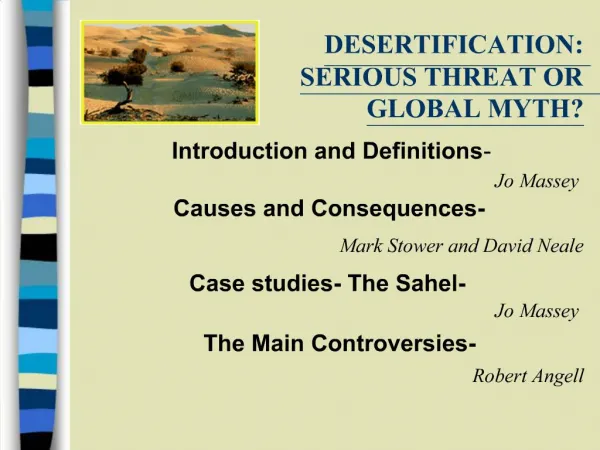 DESERTIFICATION: SERIOUS THREAT OR GLOBAL MYTH?

Introduction and Definitions-

Jo Massey

Causes and Consequences-

Mark Stower and David Neale

Case studies- The Sahel-

Jo Massey

The Main Controversies-

Robert Angell